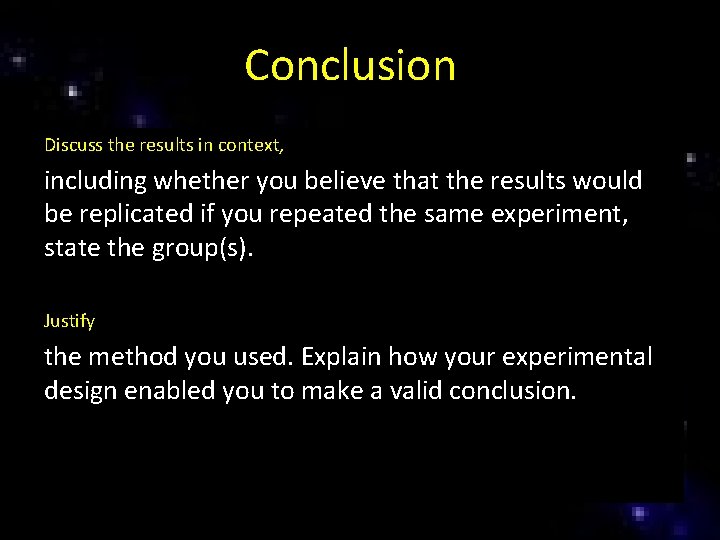 Conclusion

Discuss the results in context,

including whether you believe that the results would be replicated if you repeated the same experiment, state the group(s).

Justify

the method you used. Explain how your experimental design enabled you to make a valid conclusion.